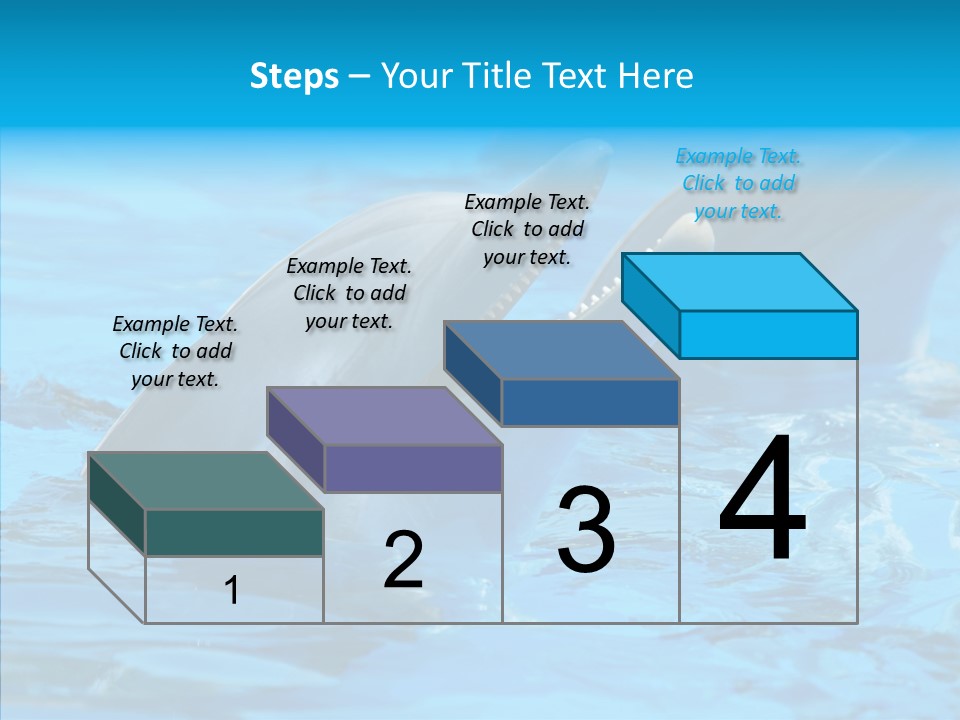 Steps – Your Title Text Here

Example Text. Click to add your text.

Example Text. Click to add your text.

Example Text. Click to add your text.

Example Text. Click to add your text.

1

2

3

4